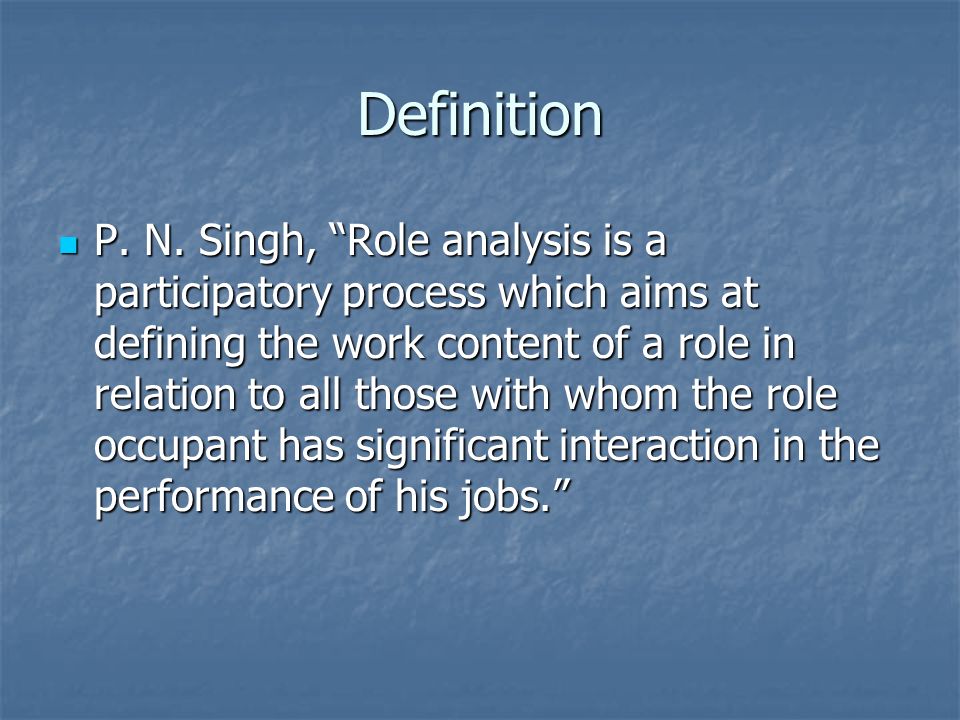 Definition

P. N. Singh, “Role analysis is a participatory process which aims at defining the work content of a role in relation to all those with whom the role occupant has significant interaction in the performance of his jobs.”